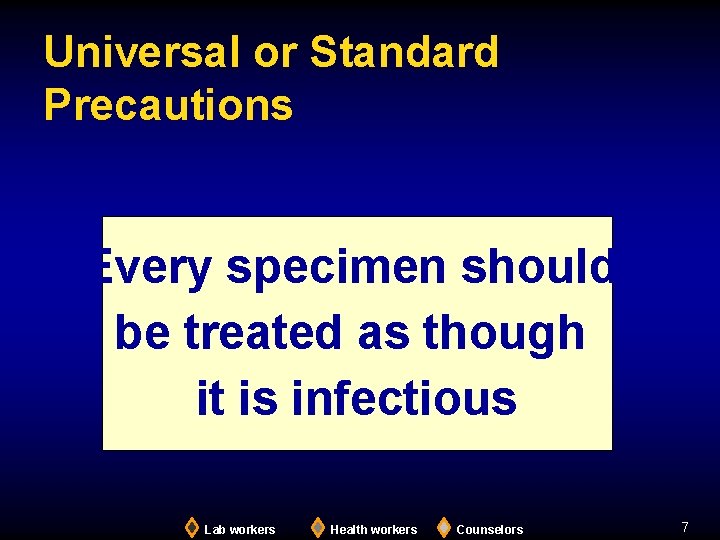 Universal or Standard Precautions

Every specimen should be treated as though it is infectious

Lab workers Health workers Counselors

7